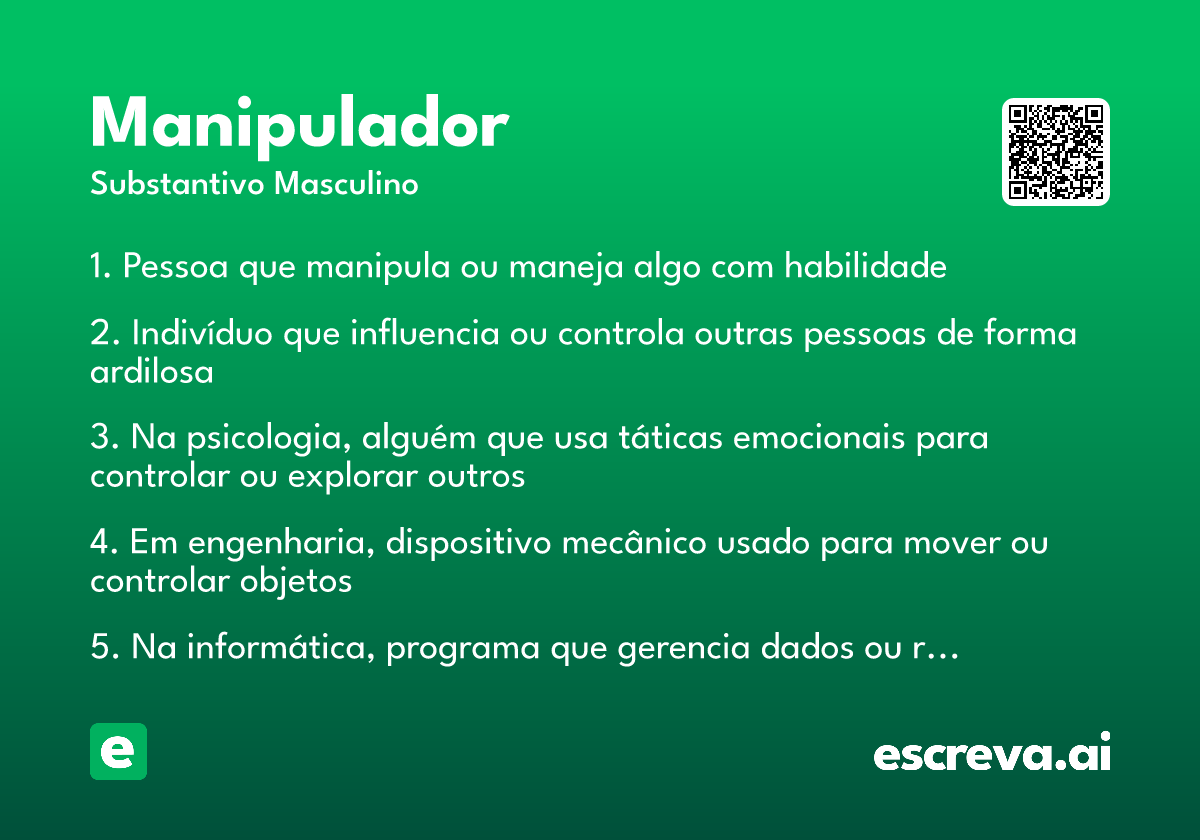 Manipulador
Substantivo Masculino

1. Pessoa que manipula ou maneja algo com habilidade

2. Indivíduo que influencia ou controla outras pessoas de forma ardilosa

3. Na psicologia, alguém que usa táticas emocionais para controlar ou explorar outros

4. Em engenharia, dispositivo mecânico usado para mover ou controlar objetos

5. Na informática, programa que gerencia dados ou r…

e

escreva.ai